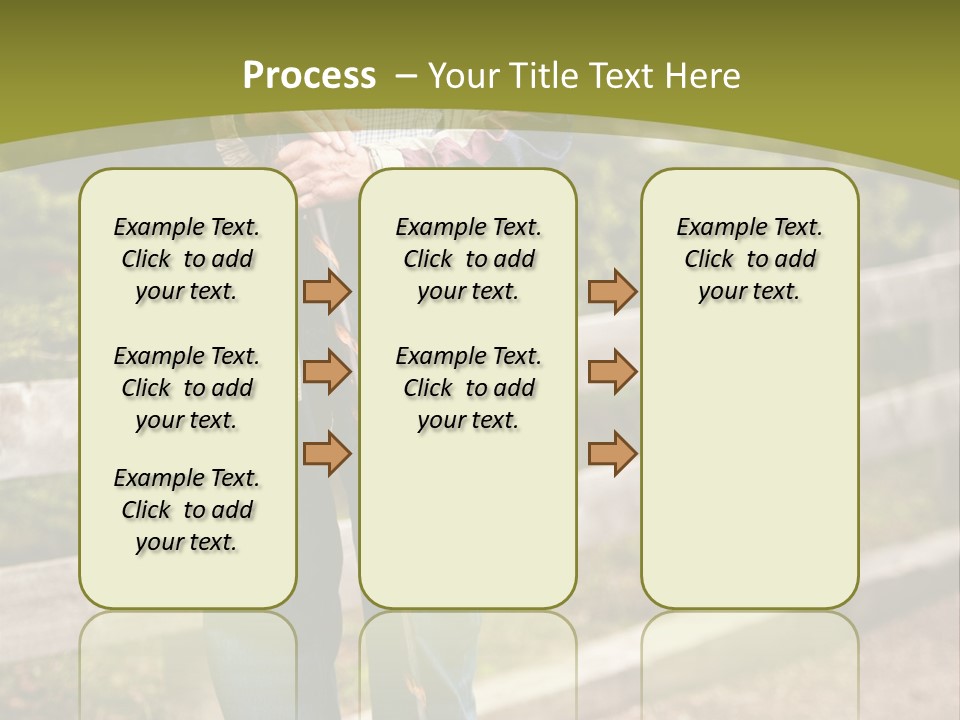 Process – Your Title Text Here

Example Text. Click to add your text.

Example Text. Click to add your text.

Example Text. Click to add your text.

Example Text. Click to add your text.

Example Text. Click to add your text.

Example Text. Click to add your text.